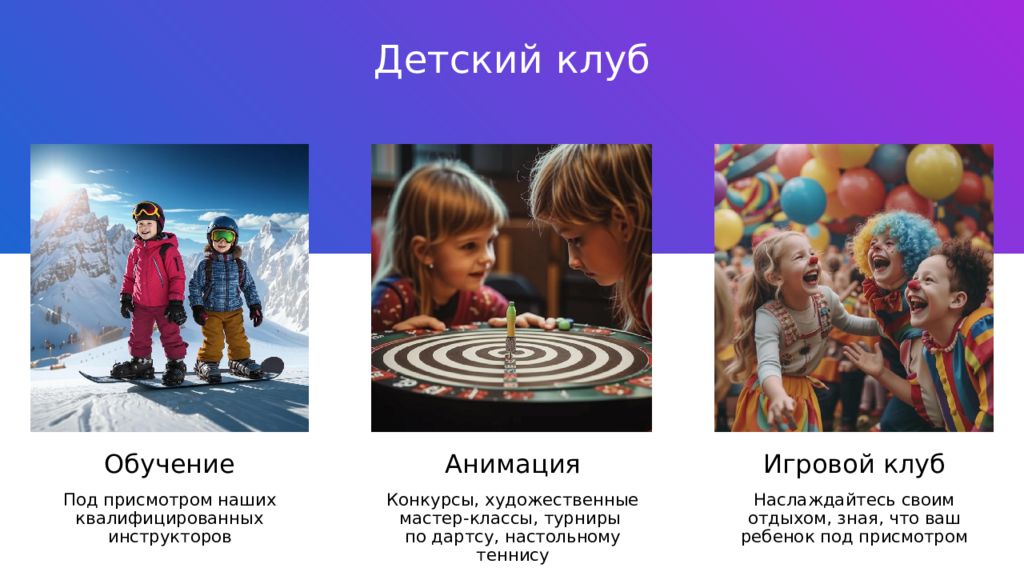 Детский клуб

Обучение

Под присмотром наших квалифицированных инструкторов

Анимация

Конкурсы, художественные мастер-классы, турниры по дартсу, настольному теннису

Игровой клуб

Наслаждайтесь своим отдыхом, зная, что ваш ребенок под присмотром